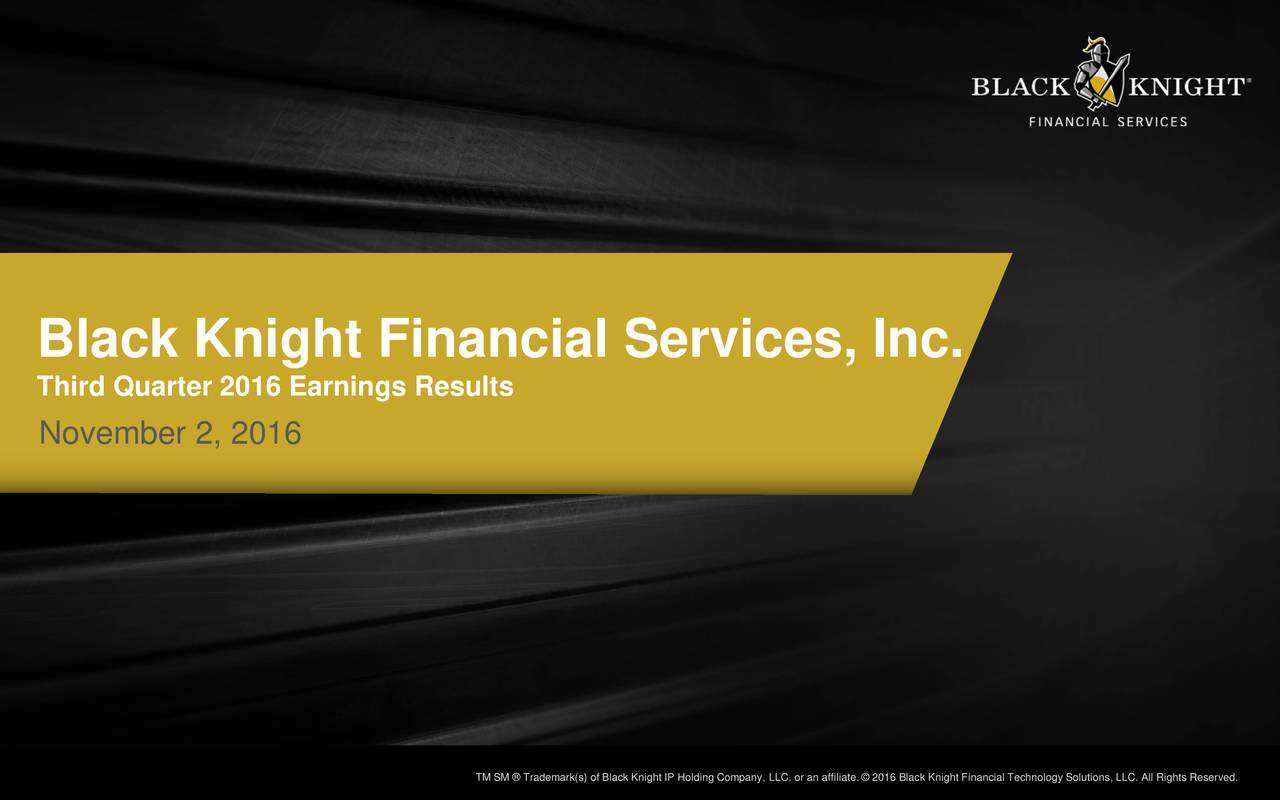 BLACK KNIGHT®
FINANCIAL SERVICES

Black Knight Financial Services, Inc.
Third Quarter 2016 Earnings Results
November 2, 2016

TM SM ® Trademark(s) of Black Knight IP Holding Company, LLC, or an affiliate. © 2016 Black Knight Financial Technology Solutions, LLC. All Rights Reserved.